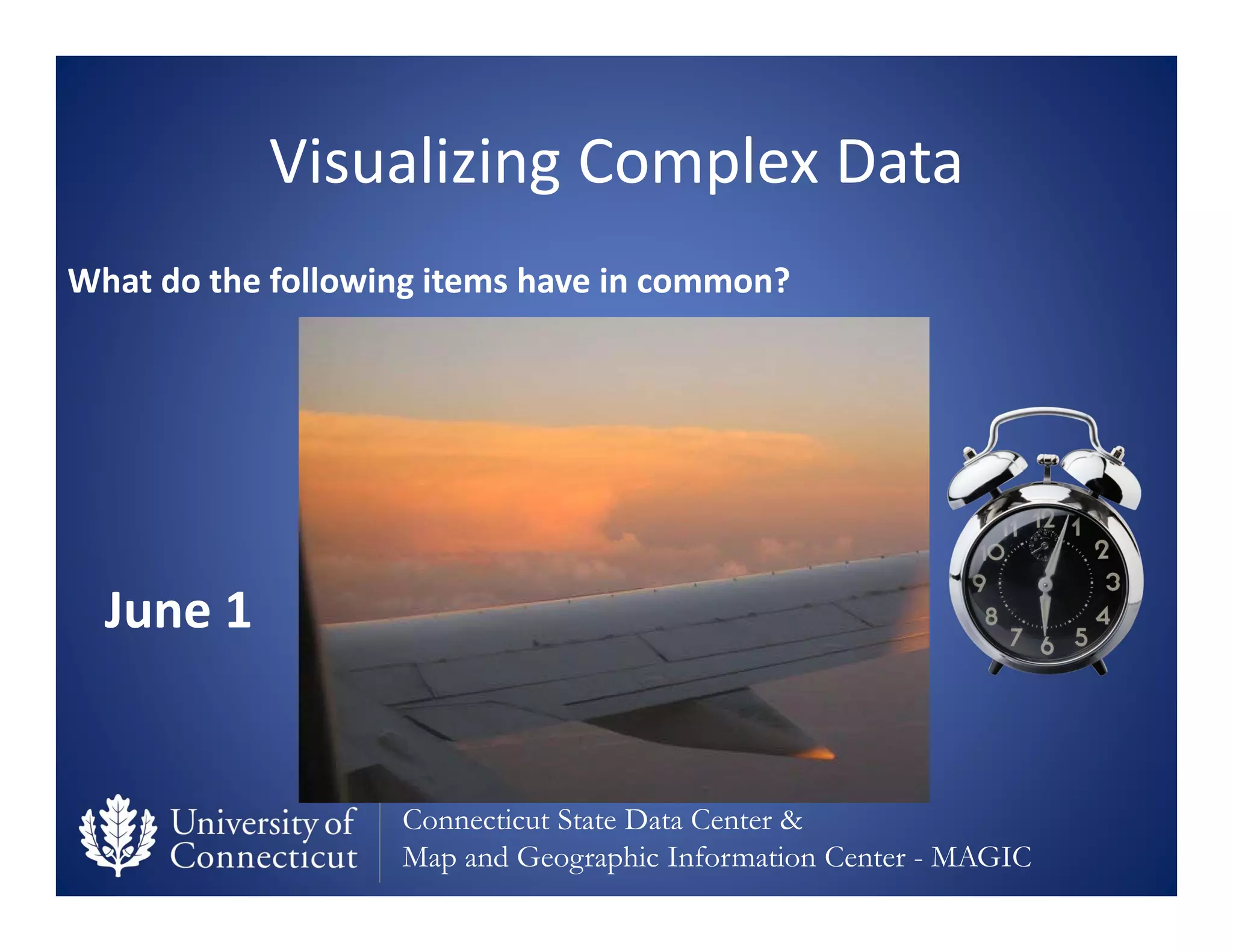 Visualizing Complex Data

What do the following items have in common?

June 1

12 1 2 3 4 5 6 7 8 9 10 11

University of Connecticut

Connecticut State Data Center &
Map and Geographic Information Center - MAGIC